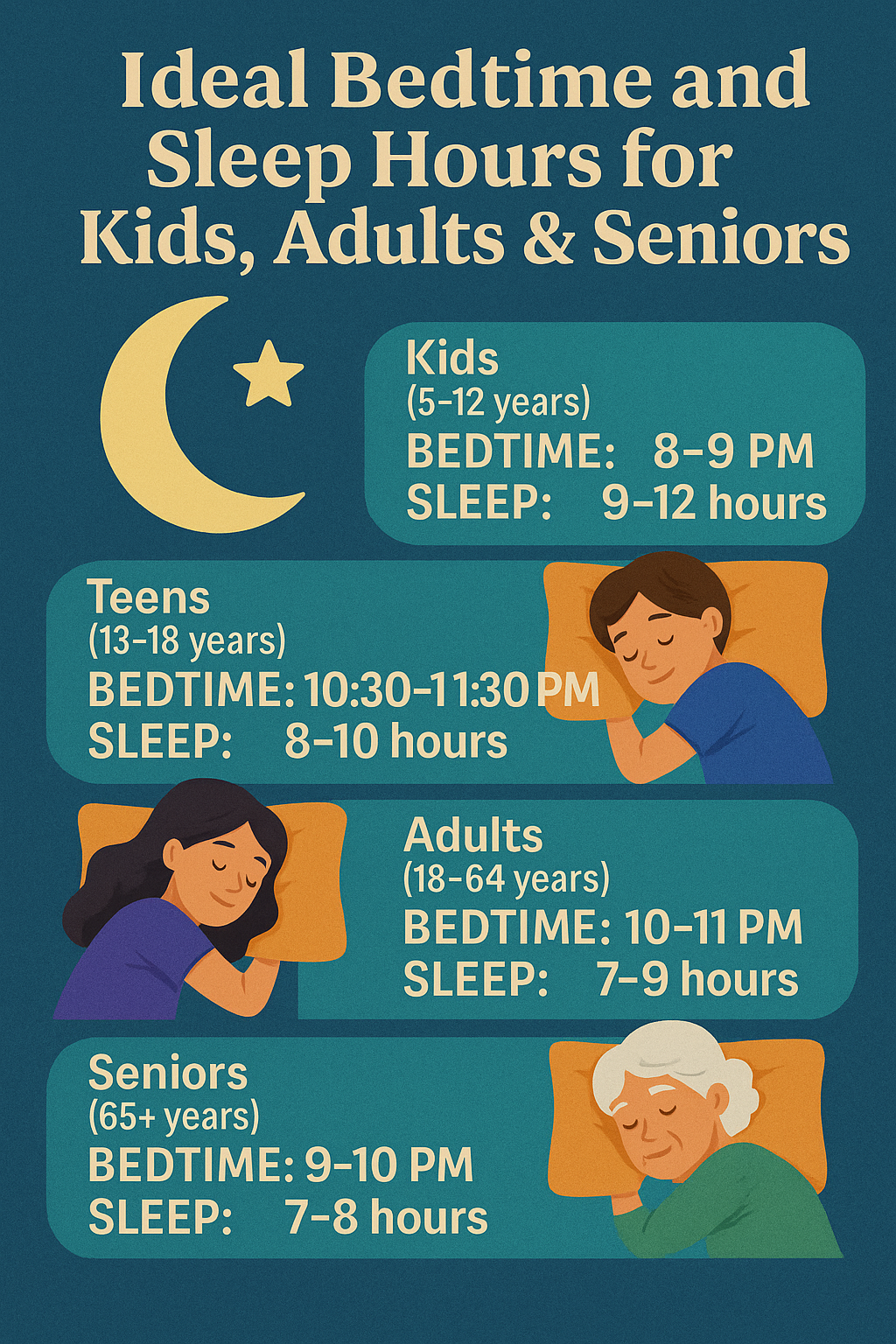 Ideal Bedtime and Sleep Hours for Kids, Adults & Seniors

Kids
(5–12 years)
BEDTIME: 8–9 PM
SLEEP: 9–12 hours

Teens
(13–18 years)
BEDTIME: 10:30–11:30 PM
SLEEP: 8–10 hours

Adults
(18–64 years)
BEDTIME: 10–11 PM
SLEEP: 7–9 hours

Seniors
(65+ years)
BEDTIME: 9–10 PM
SLEEP: 7–8 hours